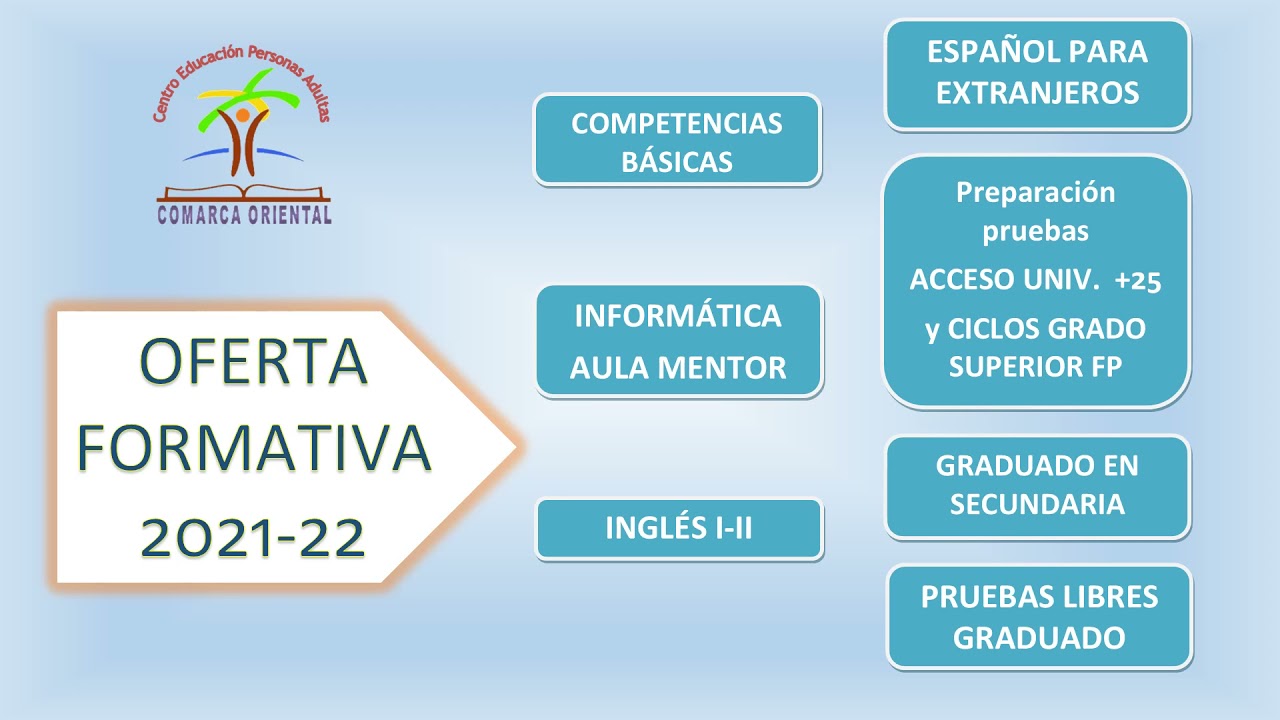 Centro Educación Personas Adultas
COMARCA ORIENTAL

OFERTA FORMATIVA 2021-22

COMPETENCIAS BÁSICAS

INFORMÁTICA AULA MENTOR

INGLÉS I-II

ESPAÑOL PARA EXTRANJEROS

Preparación pruebas
ACCESO UNIV. +25
y CICLOS GRADO SUPERIOR FP

GRADUADO EN SECUNDARIA

PRUEBAS LIBRES GRADUADO